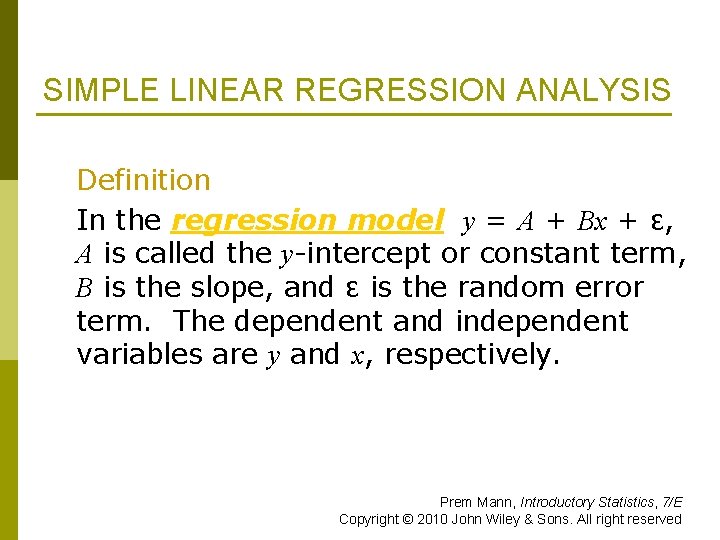 SIMPLE LINEAR REGRESSION ANALYSIS

Definition

In the regression model $y = A + Bx + \varepsilon$, $A$ is called the $y$-intercept or constant term, $B$ is the slope, and $\varepsilon$ is the random error term. The dependent and independent variables are $y$ and $x$, respectively.

Prem Mann, Introductory Statistics, 7/E
Copyright © 2010 John Wiley & Sons. All right reserved